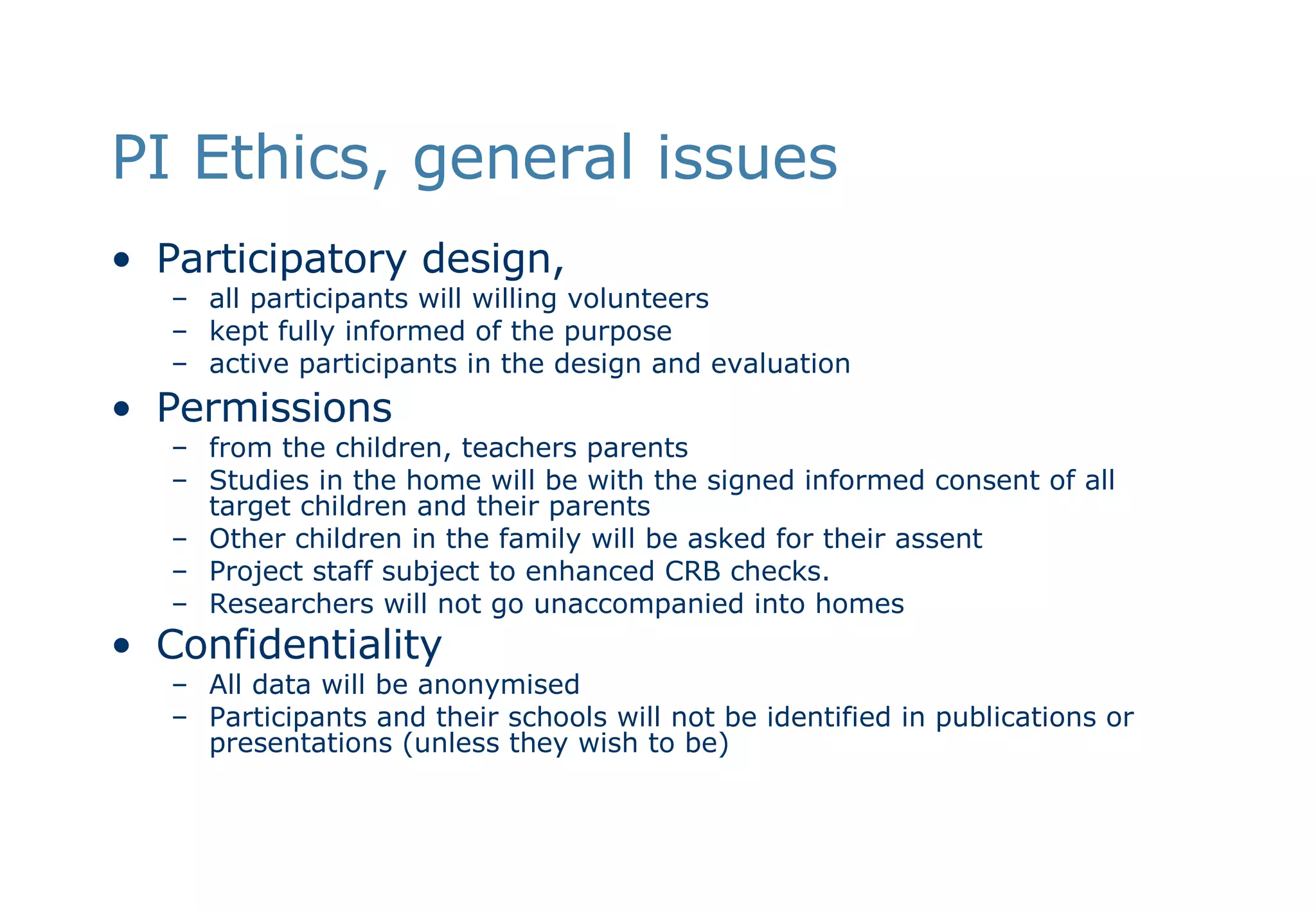 PI Ethics, general issues

• Participatory design,
  – all participants will willing volunteers
  – kept fully informed of the purpose
  – active participants in the design and evaluation
• Permissions
  – from the children, teachers parents
  – Studies in the home will be with the signed informed consent of all target children and their parents
  – Other children in the family will be asked for their assent
  – Project staff subject to enhanced CRB checks.
  – Researchers will not go unaccompanied into homes
• Confidentiality
  – All data will be anonymised
  – Participants and their schools will not be identified in publications or presentations (unless they wish to be)